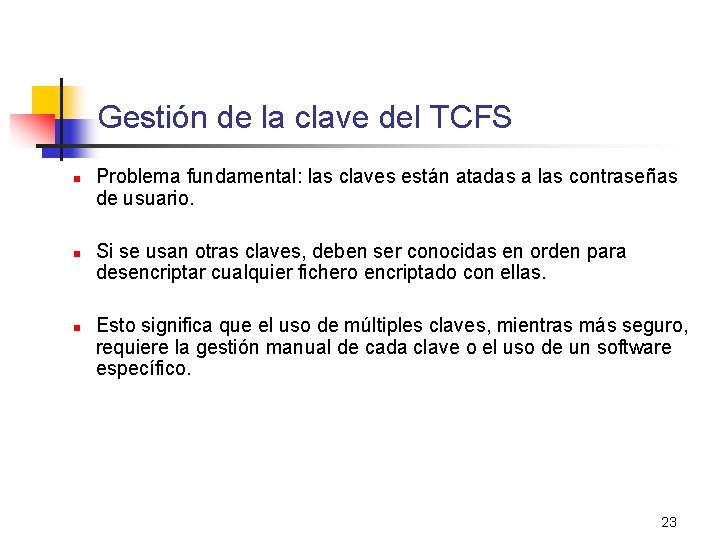 Gestión de la clave del TCFS

- Problema fundamental: las claves están atadas a las contraseñas de usuario.

- Si se usan otras claves, deben ser conocidas en orden para desencriptar cualquier fichero encriptado con ellas.

- Esto significa que el uso de múltiples claves, mientras más seguro, requiere la gestión manual de cada clave o el uso de un software específico.

23